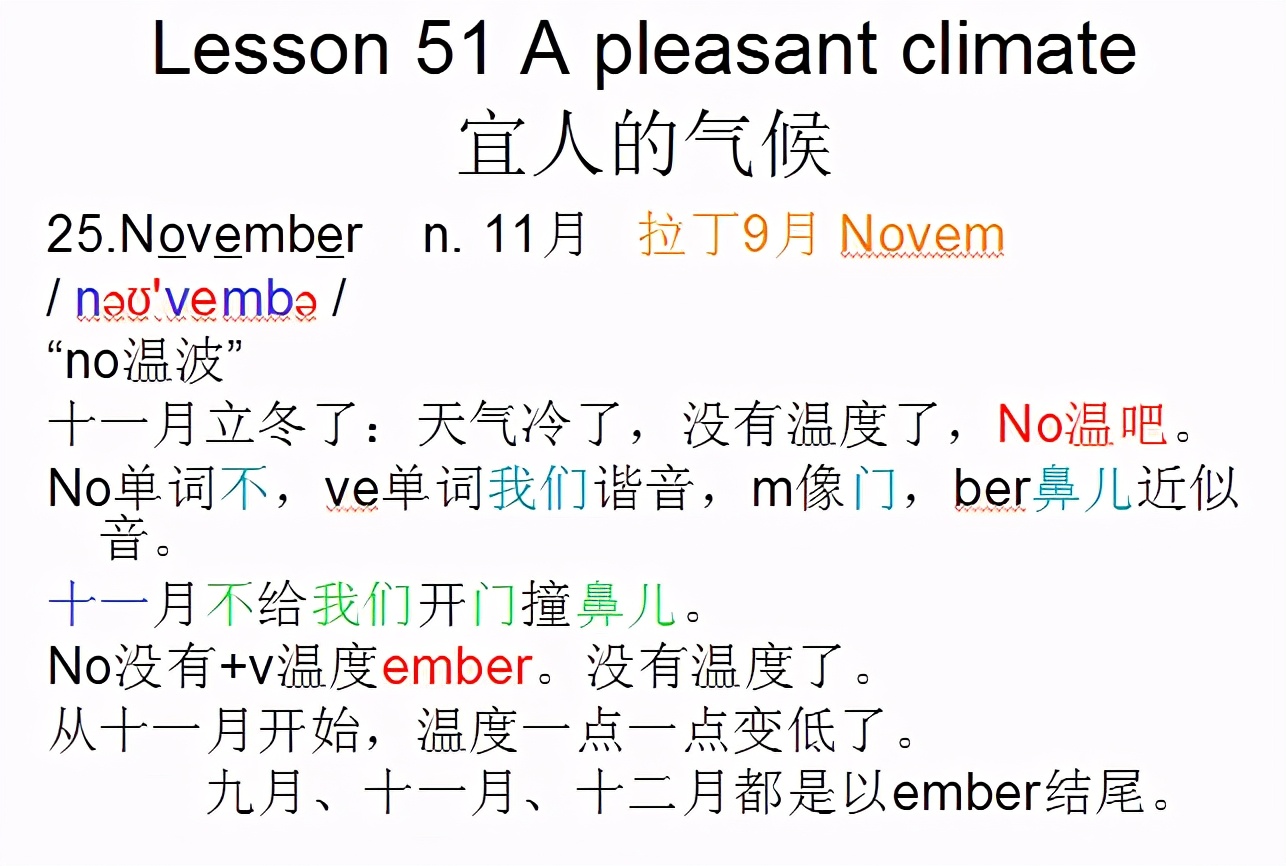 Lesson 51 A pleasant climate
宜人的气候

25.November n. 11月 拉丁9月 Novem
/ nəʊ'vembə /
“no温波”
十一月立冬了：天气冷了，没有温度了，No温吧。
No单词不，ve单词我们谐音，m像门，ber鼻儿近似音。
十一月不给我们开门撞鼻儿。
No没有+v温度ember。没有温度了。
从十一月开始，温度一点一点变低了。
九月、十一月、十二月都是以ember结尾。